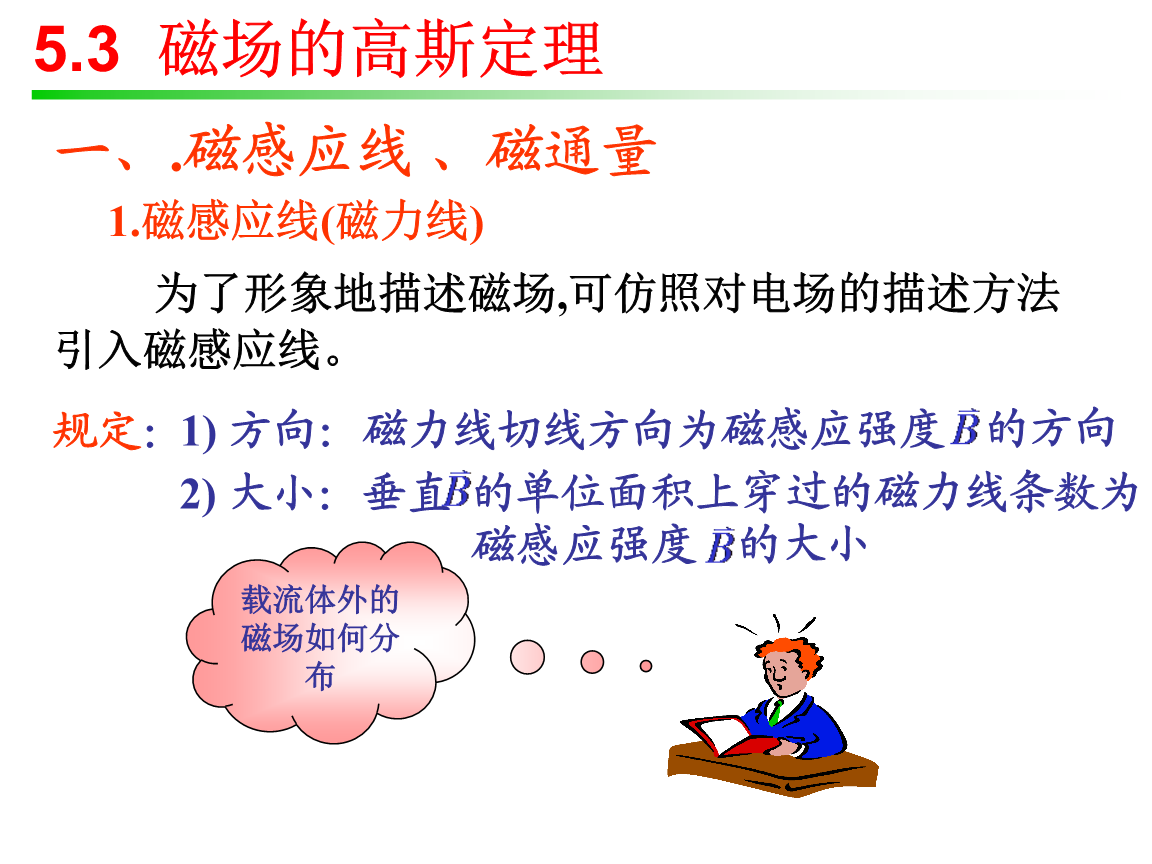 5.3 磁场的高斯定理

一、.磁感应线 、磁通量

1.磁感应线(磁力线)

为了形象地描述磁场,可仿照对电场的描述方法引入磁感应线。

规定: 1) 方向: 磁力线切线方向为磁感应强度$\vec{B}$的方向

2) 大小: 垂直$\vec{B}$的单位面积上穿过的磁力线条数为磁感应强度$\vec{B}$的大小

载流体外的磁场如何分布